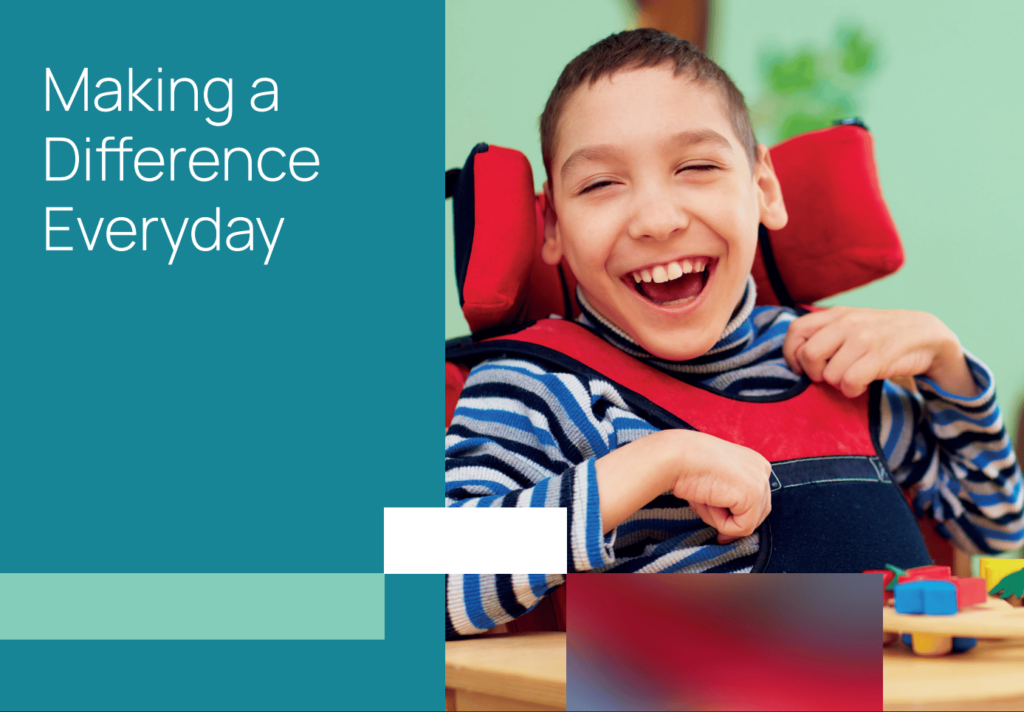 Making a Difference Everyday